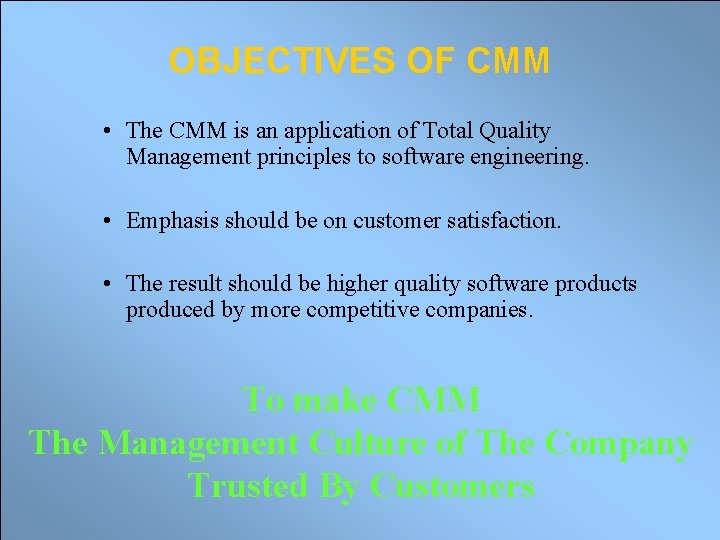 OBJECTIVES OF CMM

• The CMM is an application of Total Quality Management principles to software engineering.

• Emphasis should be on customer satisfaction.

• The result should be higher quality software products produced by more competitive companies.

To make CMM
The Management Culture of The Company
Trusted By Customers